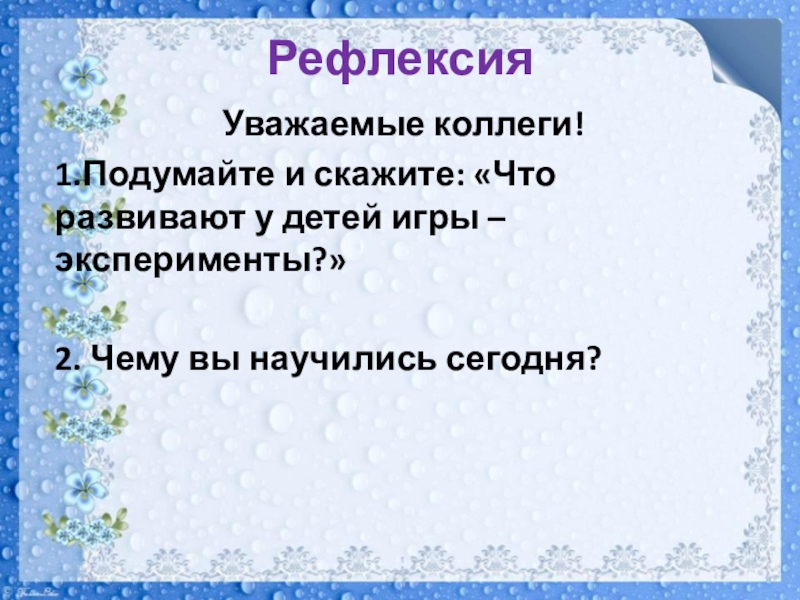 Рефлексия

Уважаемые коллеги!

1.Подумайте и скажите: «Что развивают у детей игры – эксперименты?»

2. Чему вы научились сегодня?